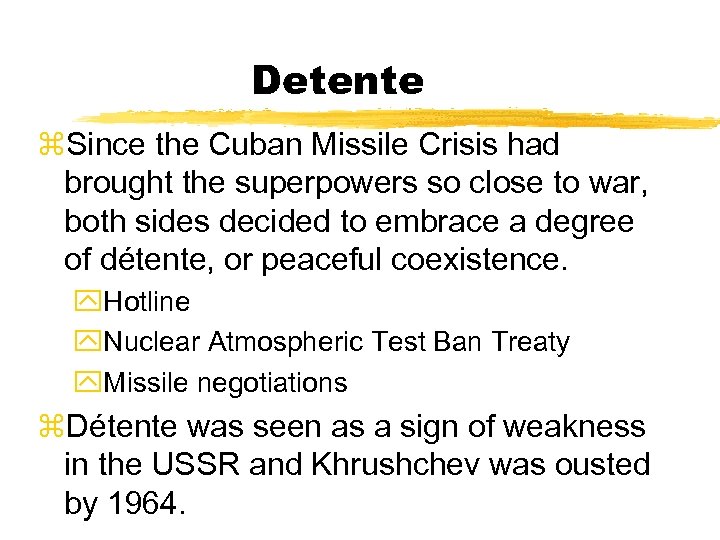 Detente

Since the Cuban Missile Crisis had brought the superpowers so close to war, both sides decided to embrace a degree of détente, or peaceful coexistence.

Hotline

Nuclear Atmospheric Test Ban Treaty

Missile negotiations

Détente was seen as a sign of weakness in the USSR and Khrushchev was ousted by 1964.